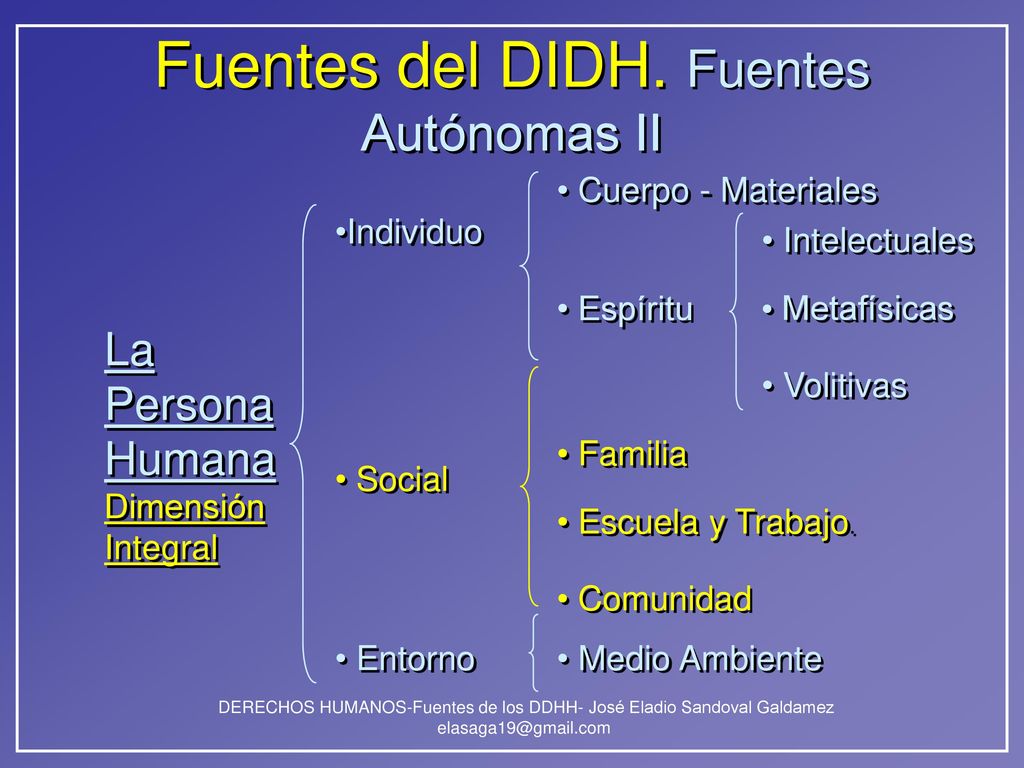 Fuentes del DIDH. Fuentes Autónomas II

La Persona Humana
Dimensión Integral

•Individuo

• Cuerpo - Materiales

• Espíritu

• Intelectuales

• Metafísicas

• Volitivas

• Social

• Familia

• Escuela y Trabajo.

• Comunidad

• Entorno

• Medio Ambiente

DERECHOS HUMANOS-Fuentes de los DDHH- José Eladio Sandoval Galdamez
elasaga19@gmail.com